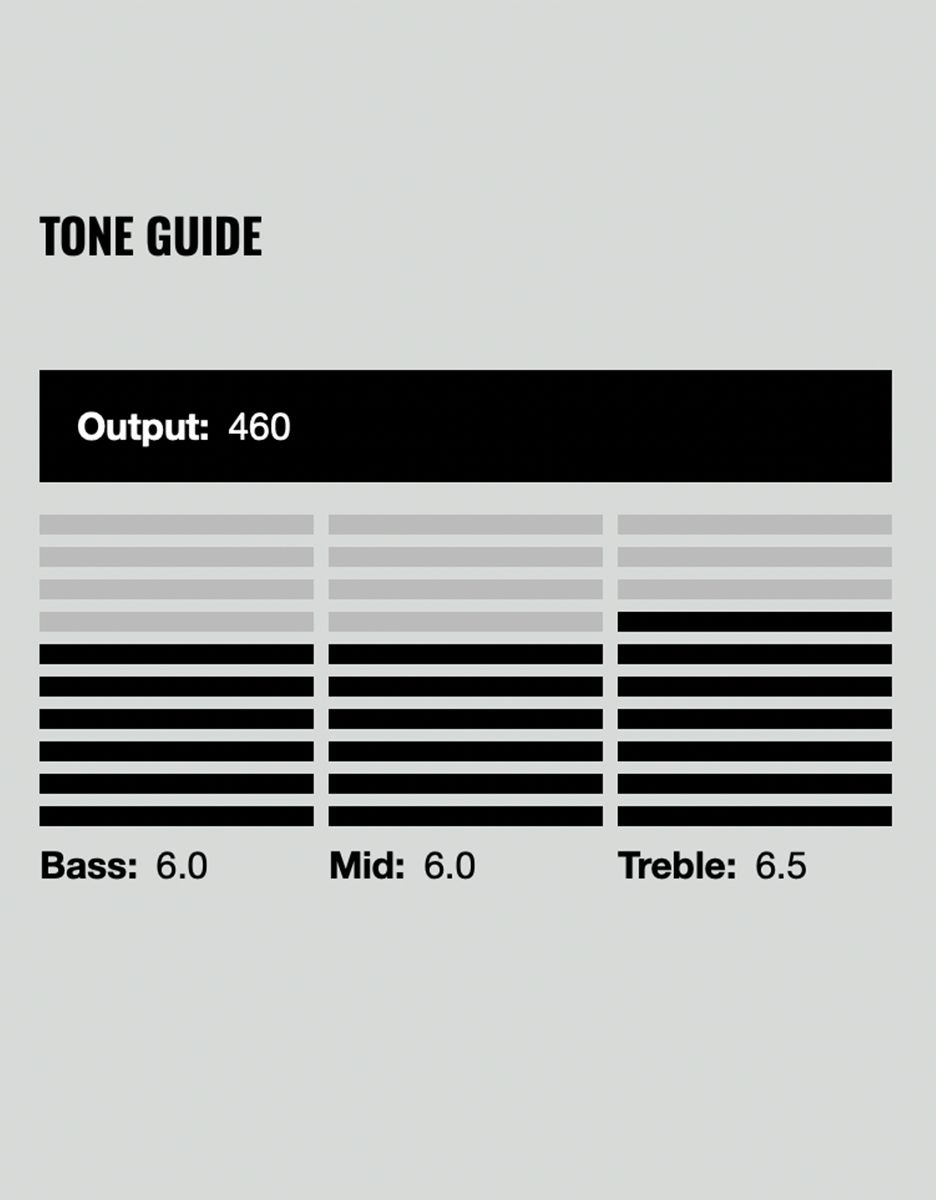 TONE GUIDE

Output: 460

Bass: 6.0

Mid: 6.0

Treble: 6.5